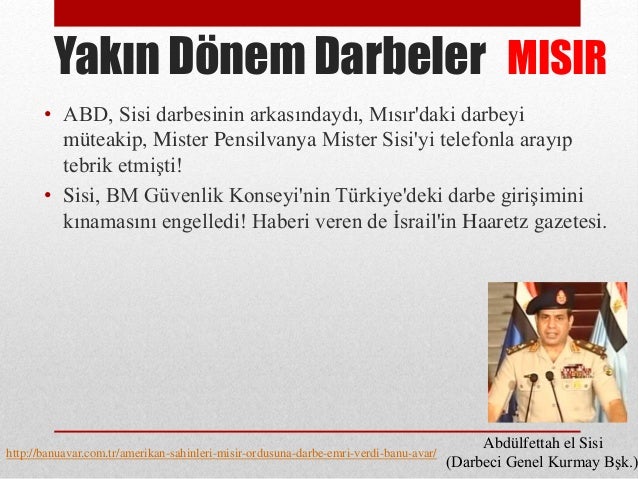 Yakın Dönem Darbeler MISIR

• ABD, Sisi darbesinin arkasındaydı, Mısır'daki darbeyi müteakip, Mister Pensilvanya Mister Sisi'yi telefonla arayıp tebrik etmişti!

• Sisi, BM Güvenlik Konseyi'nin Türkiye'deki darbe girişimini kınamasını engelledi! Haberi veren de İsrail'in Haaretz gazetesi.

http://banuavar.com.tr/amerikan-sahinleri-misir-ordusuna-darbe-emri-verdi-banu-avar/

Abdülfettah el Sisi
(Darbeci Genel Kurmay Bşk.)